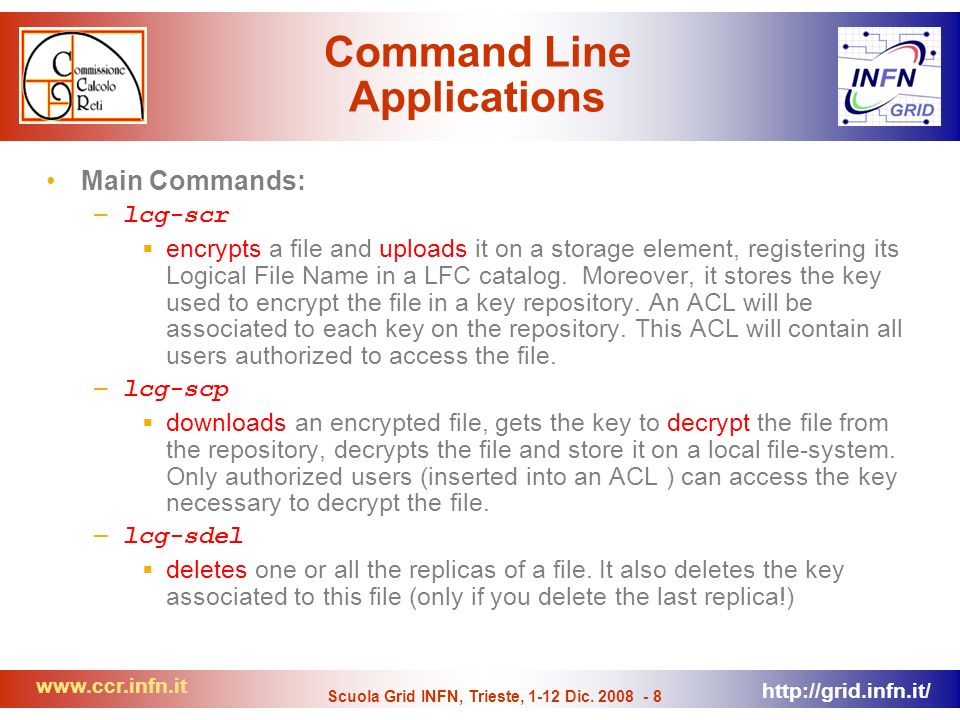 Commissione Calcolo Reti

Command Line Applications

INFN GRID

• Main Commands:
– lcg-scr
▪ encrypts a file and uploads it on a storage element, registering its Logical File Name in a LFC catalog. Moreover, it stores the key used to encrypt the file in a key repository. An ACL will be associated to each key on the repository. This ACL will contain all users authorized to access the file.
– lcg-scp
▪ downloads an encrypted file, gets the key to decrypt the file from the repository, decrypts the file and store it on a local file-system. Only authorized users (inserted into an ACL ) can access the key necessary to decrypt the file.
– lcg-sdel
▪ deletes one or all the replicas of a file. It also deletes the key associated to this file (only if you delete the last replica!)

www.ccr.infn.it

Scuola Grid INFN, Trieste, 1-12 Dic. 2008 - 8

http://grid.infn.it/